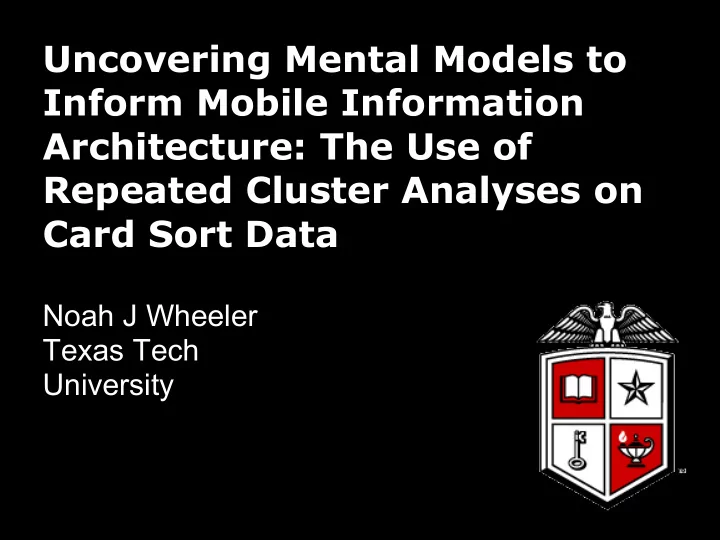 Uncovering Mental Models to Inform Mobile Information Architecture: The Use of Repeated Cluster Analyses on Card Sort Data

Noah J Wheeler
Texas Tech
University